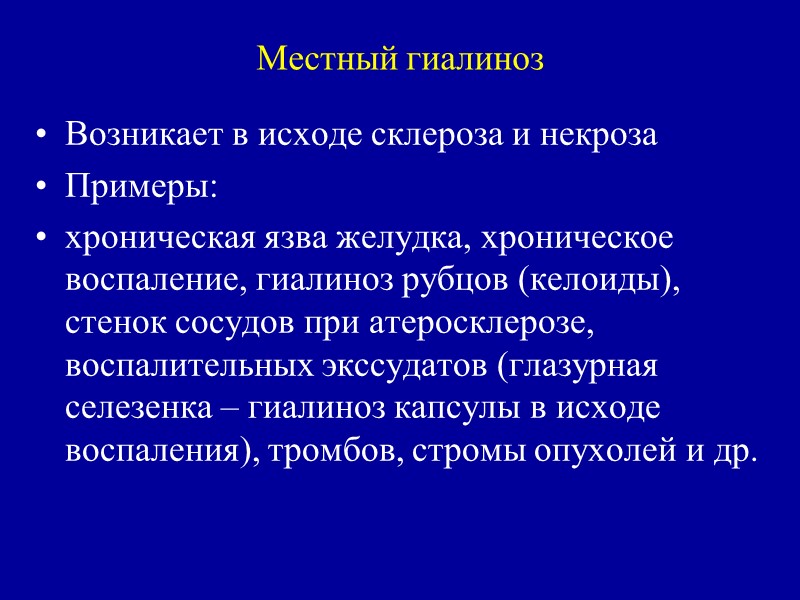 Местный гиалиноз

• Возникает в исходе склероза и некроза
• Примеры:
• хроническая язва желудка, хроническое воспаление, гиалиноз рубцов (келоиды), стенок сосудов при атеросклерозе, воспалительных экссудатов (глазурная селезенка – гиалиноз капсулы в исходе воспаления), тромбов, стромы опухолей и др.